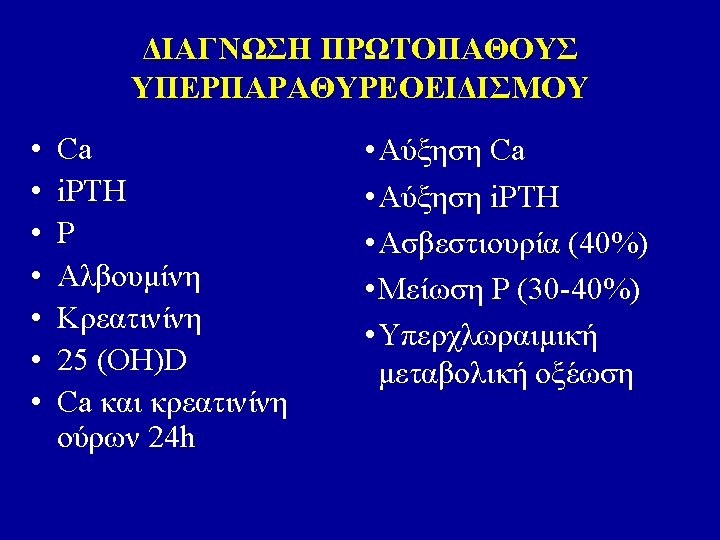 ΔΙΑΓΝΩΣΗ ΠΡΩΤΟΠΑΘΟΥΣ ΥΠΕΡΠΑΡΑΘΥΡΕΟΕΙΔΙΣΜΟΥ

• Ca
• iPTH
• P
• Αλβουμίνη
• Κρεατινίνη
• 25 (OH)D
• Ca και κρεατινίνη ούρων 24h

• Αύξηση Ca
• Αύξηση iPTH
• Ασβεστιουρία (40%)
• Μείωση P (30-40%)
• Υπερχλωραιμική μεταβολική οξέωση